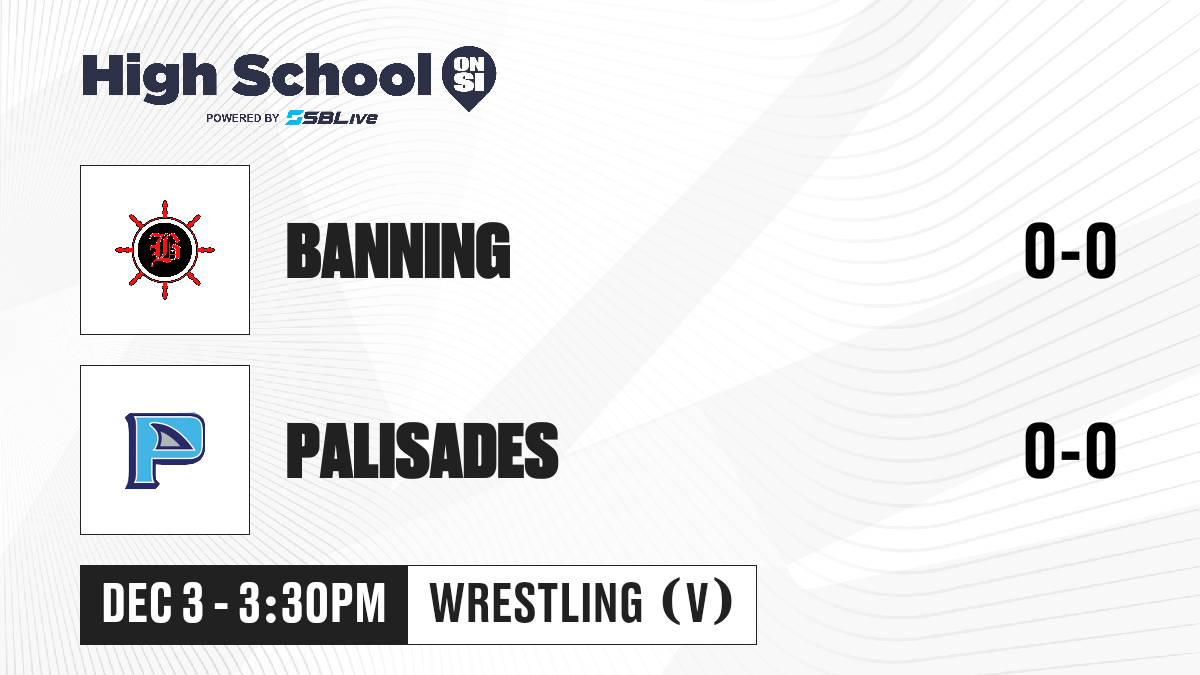 High School ON SI
POWERED BY SBLive

BANNING
0-0

PALISADES
0-0

DEC 3 - 3:30PM
WRESTLING (V)